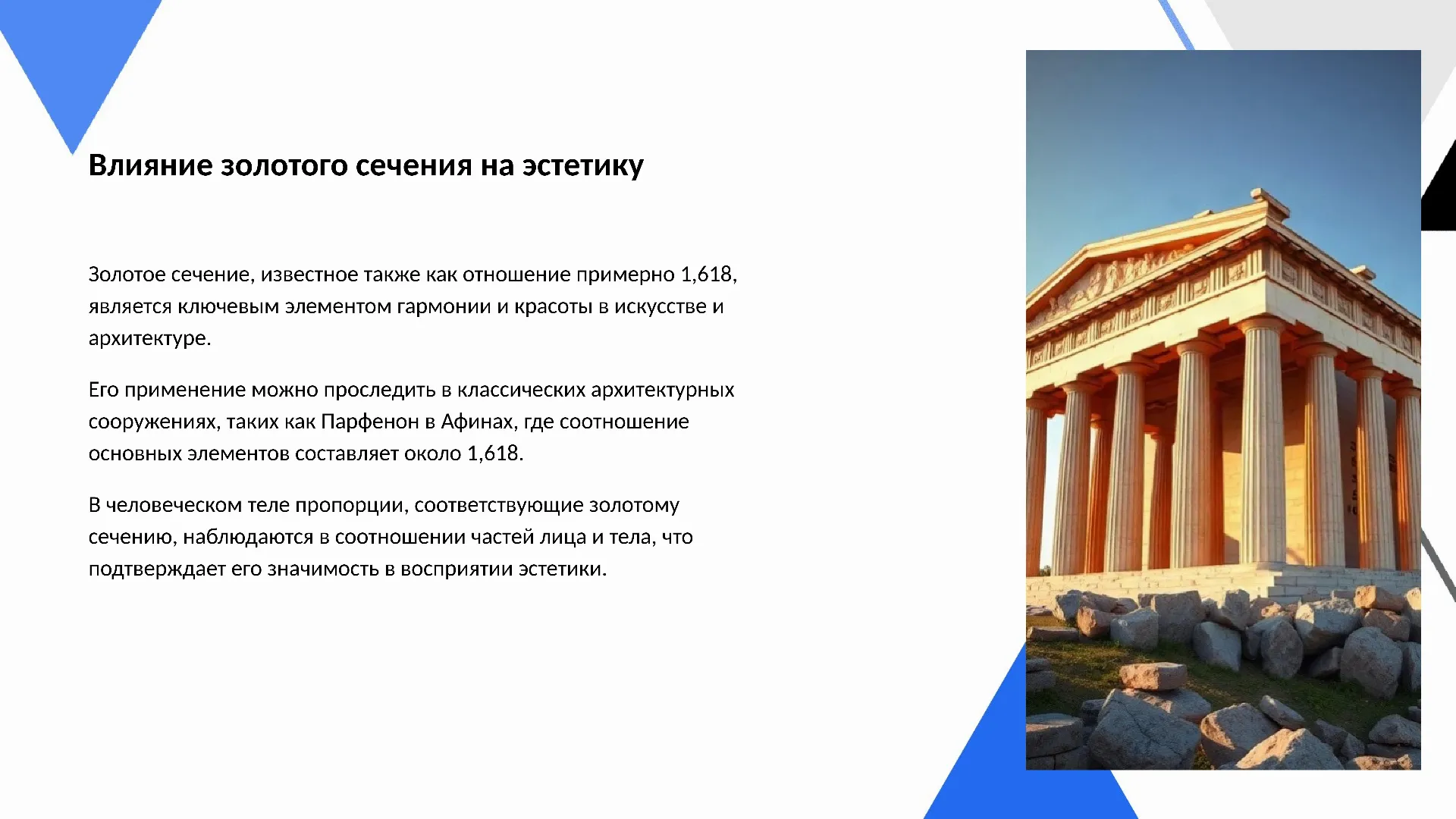 Влияние золотого сечения на эстетику

Золотое сечение, известное также как отношение примерно 1,618, является ключевым элементом гармонии и красоты в искусстве и архитектуре.

Его применение можно проследить в классических архитектурных сооружениях, таких как Парфенон в Афинах, где соотношение основных элементов составляет около 1,618.

В человеческом теле пропорции, соответствующие золотому сечению, наблюдаются в соотношении частей лица и тела, что подтверждает его значимость в восприятии эстетики.